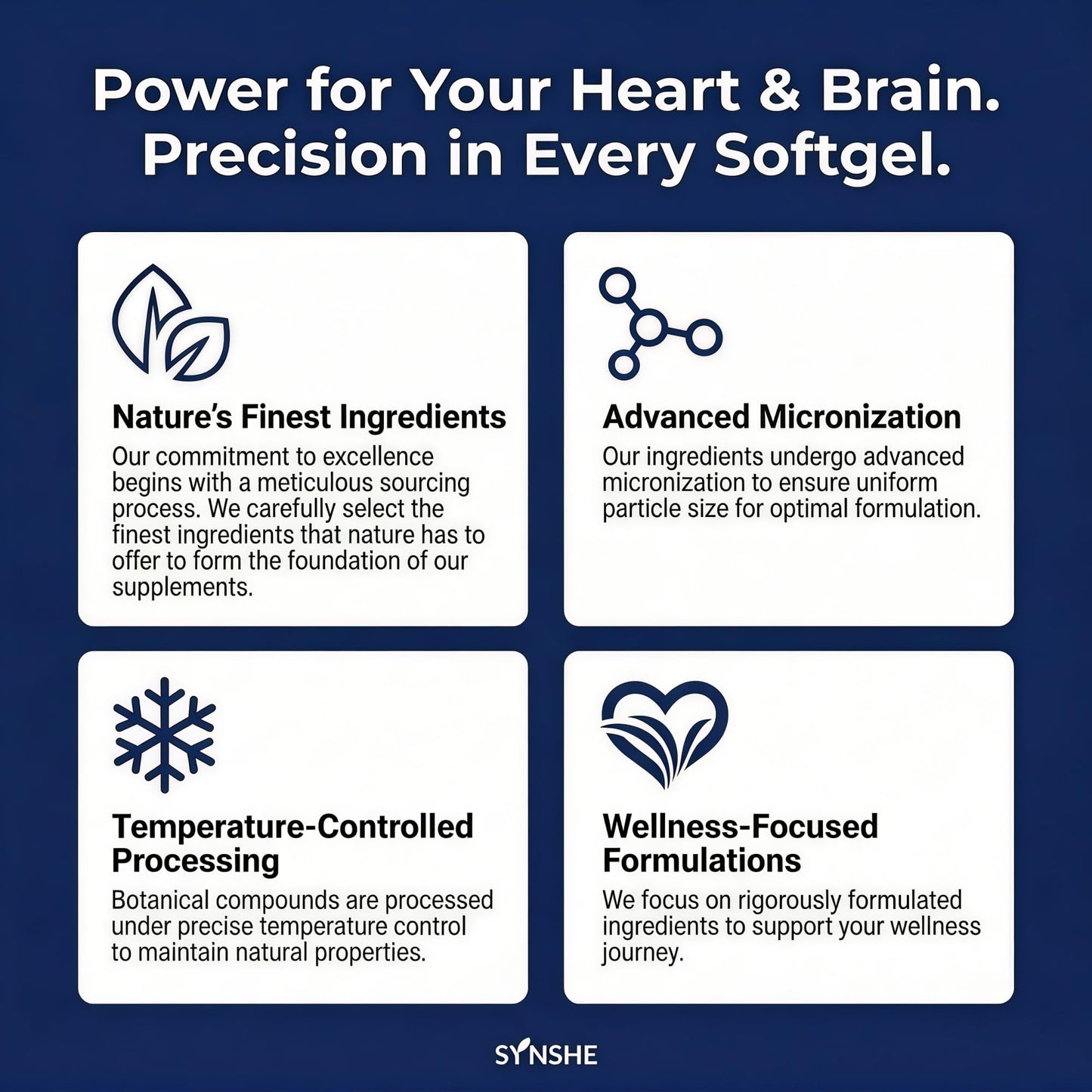 Power for Your Heart & Brain. Precision in Every Softgel.

Nature's Finest Ingredients

Our commitment to excellence begins with a meticulous sourcing process. We carefully select the finest ingredients that nature has to offer to form the foundation of our supplements.

Advanced Micronization

Our ingredients undergo advanced micronization to ensure uniform particle size for optimal formulation.

Temperature-Controlled Processing

Botanical compounds are processed under precise temperature control to maintain natural properties.

Wellness-Focused Formulations

We focus on rigorously formulated ingredients to support your wellness journey.

SYNSHE